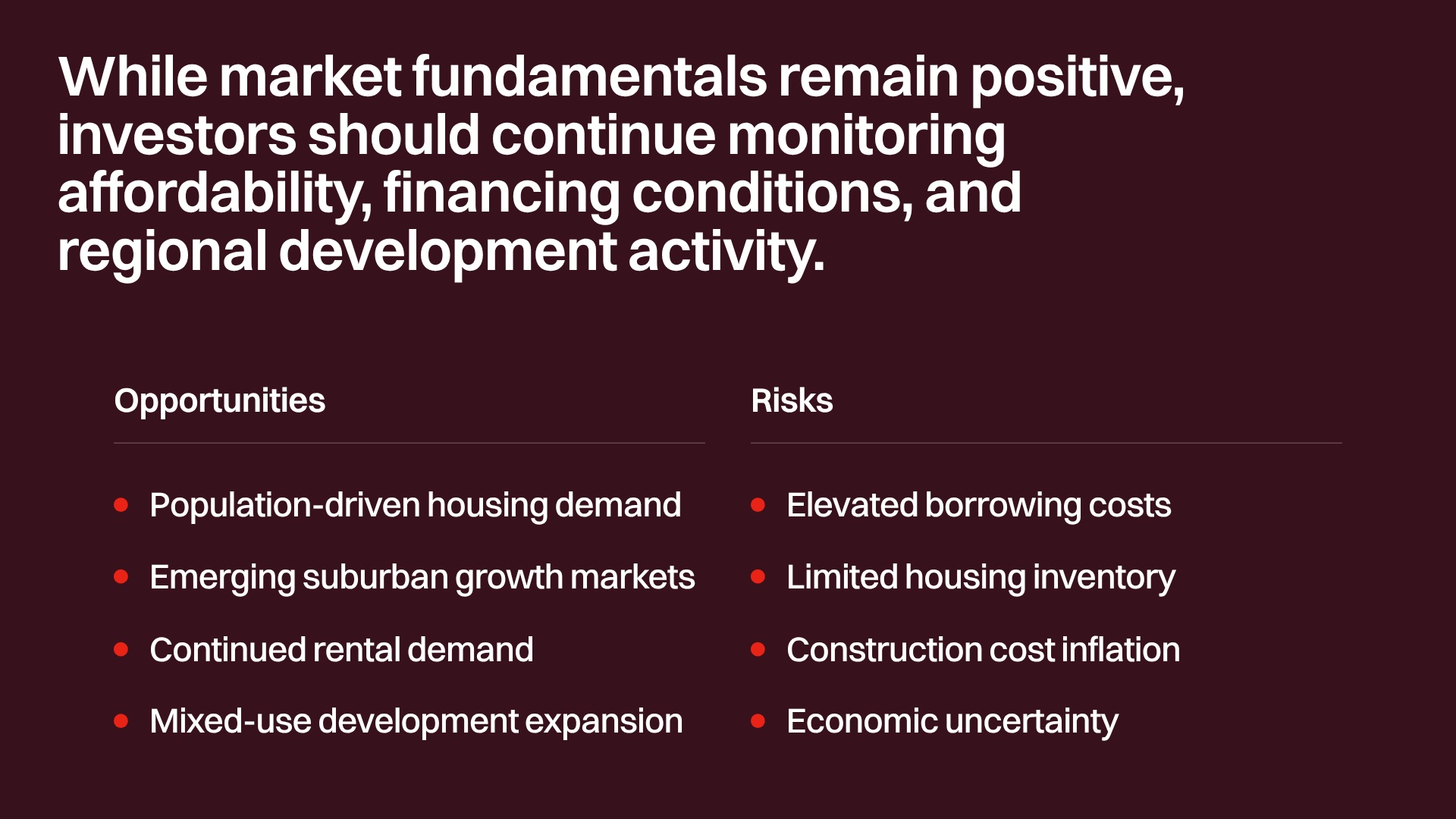 While market fundamentals remain positive, investors should continue monitoring affordability, financing conditions, and regional development activity.

Opportunities

- Population-driven housing demand
- Emerging suburban growth markets
- Continued rental demand
- Mixed-use development expansion

Risks

- Elevated borrowing costs
- Limited housing inventory
- Construction cost inflation
- Economic uncertainty